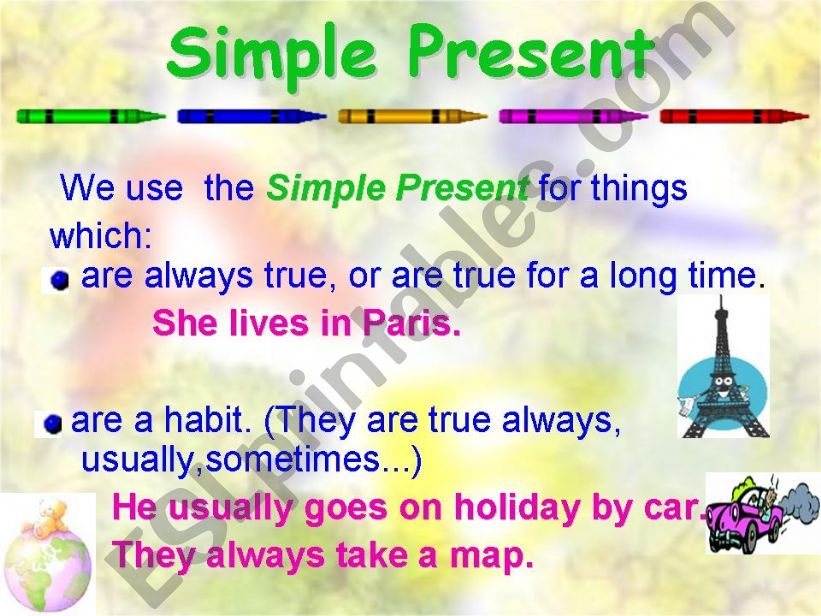 Simple Present

We use the Simple Present for things which:

are always true, or are true for a long time.

She lives in Paris.

are a habit. (They are true always, usually,sometimes...)

He usually goes on holiday by car.

They always take a map.

ESLprintables.com